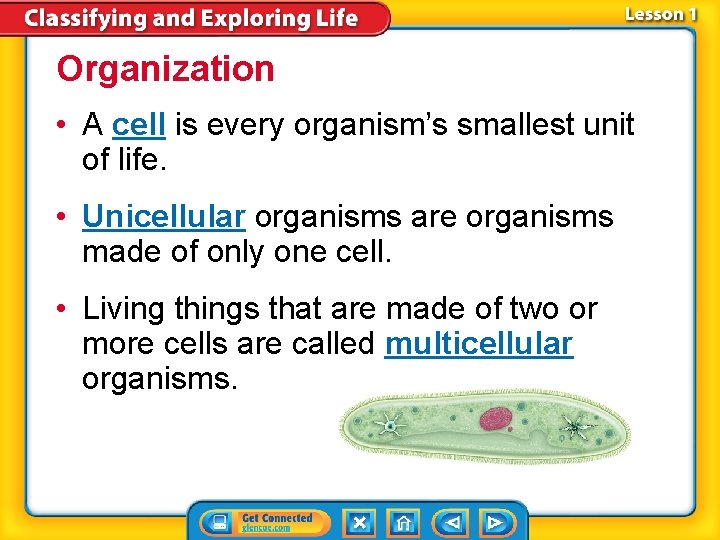 Classifying and Exploring Life

Lesson 1

Organization

• A cell is every organism's smallest unit of life.

• Unicellular organisms are organisms made of only one cell.

• Living things that are made of two or more cells are called multicellular organisms.

Get Connected glencoe.com